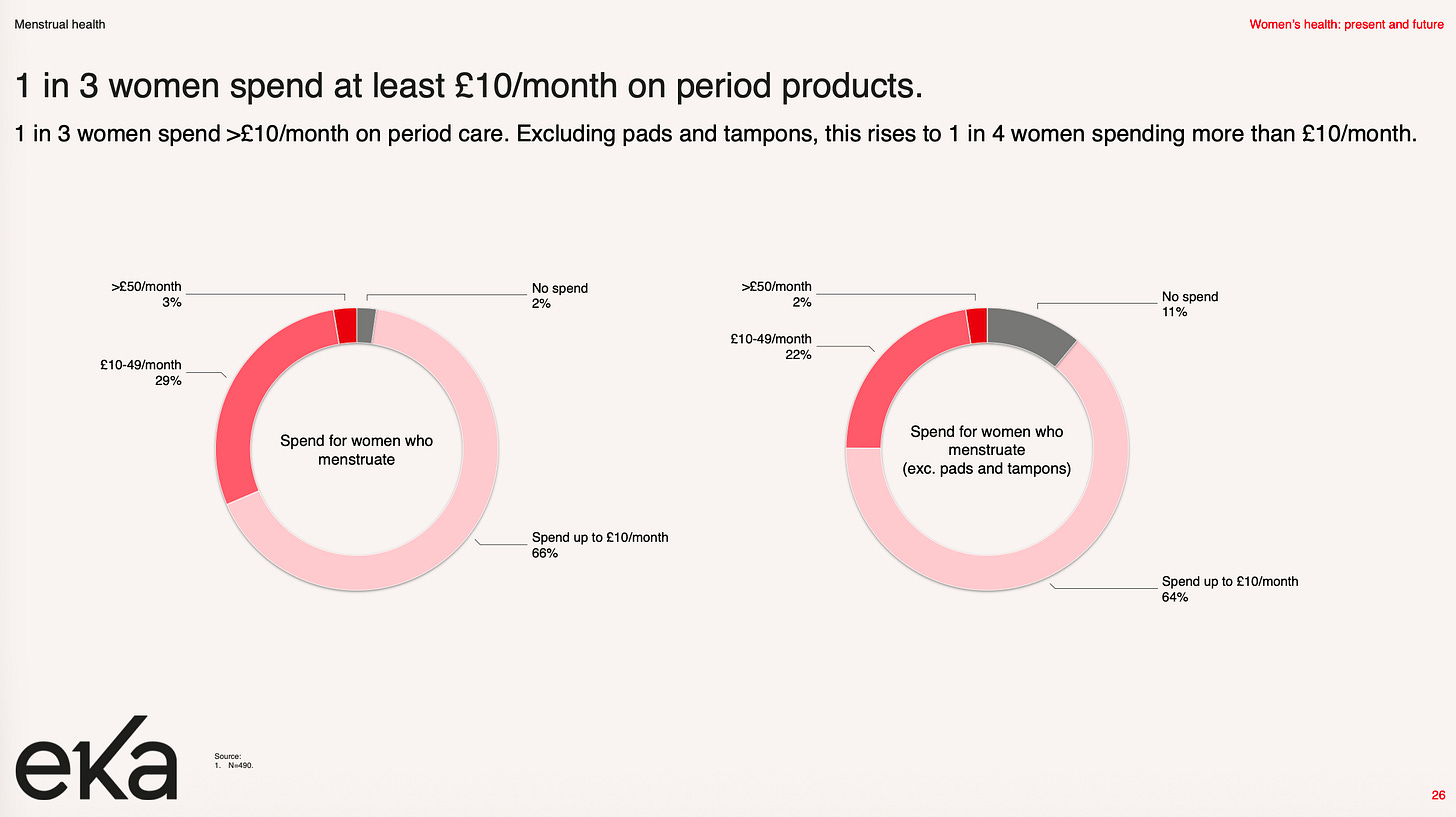 Menstrual health

Women's health: present and future

1 in 3 women spend at least £10/month on period products.

1 in 3 women spend >£10/month on period care. Excluding pads and tampons, this rises to 1 in 4 women spending more than £10/month.

>£50/month
3%

No spend
2%

£10-49/month
29%

Spend for women who menstruate

Spend up to £10/month
66%

>£50/month
2%

No spend
11%

£10-49/month
22%

Spend for women who menstruate
(exc. pads and tampons)

Spend up to £10/month
64%

eka

Source:
1. N=490.

26